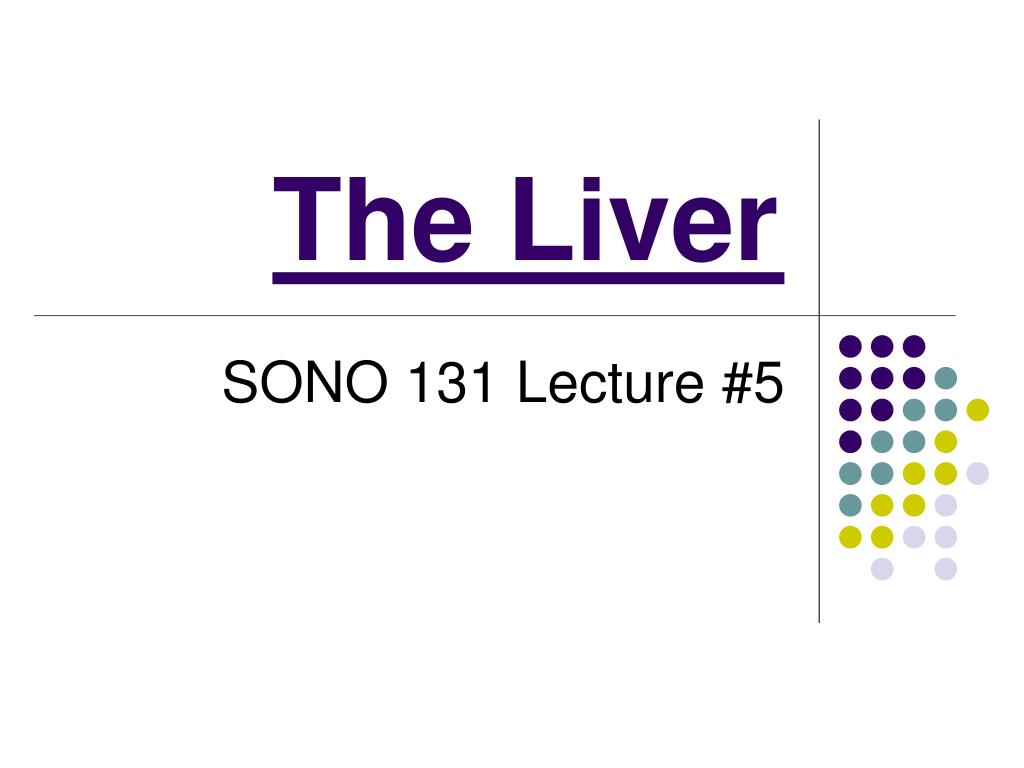 The Liver

SONO 131 Lecture #5